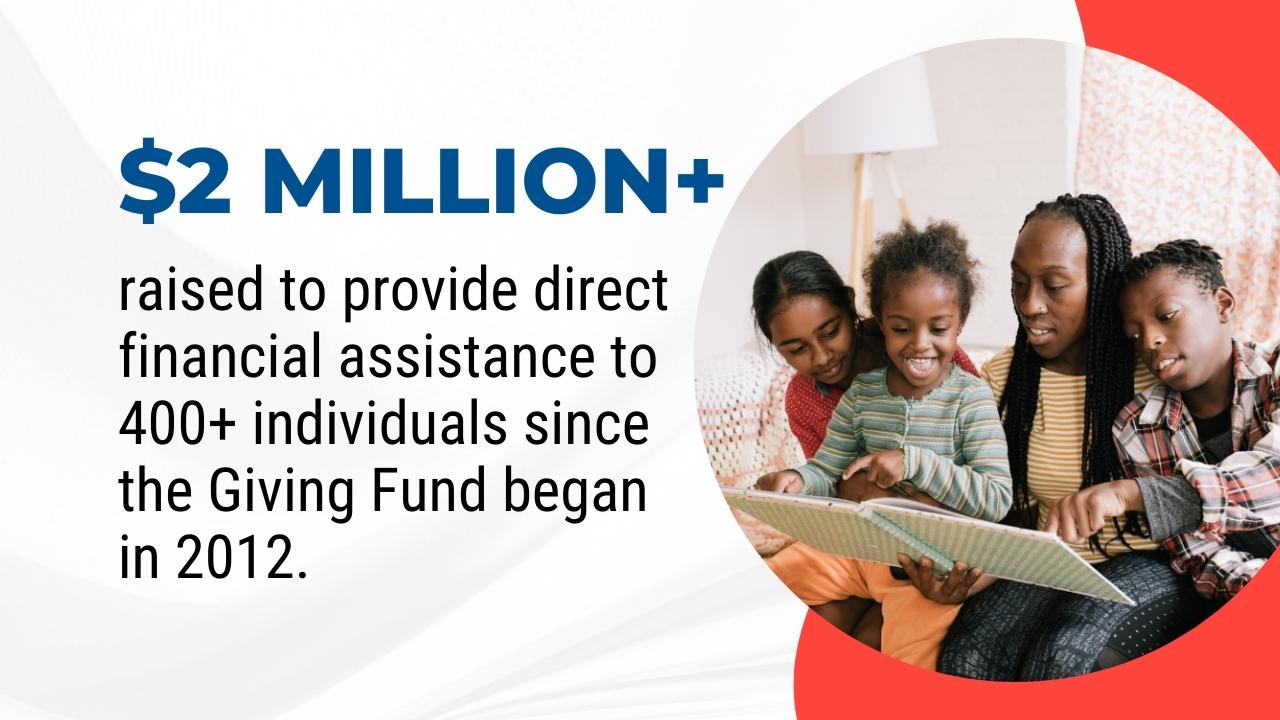 $2 MILLION+

raised to provide direct financial assistance to 400+ individuals since the Giving Fund began in 2012.